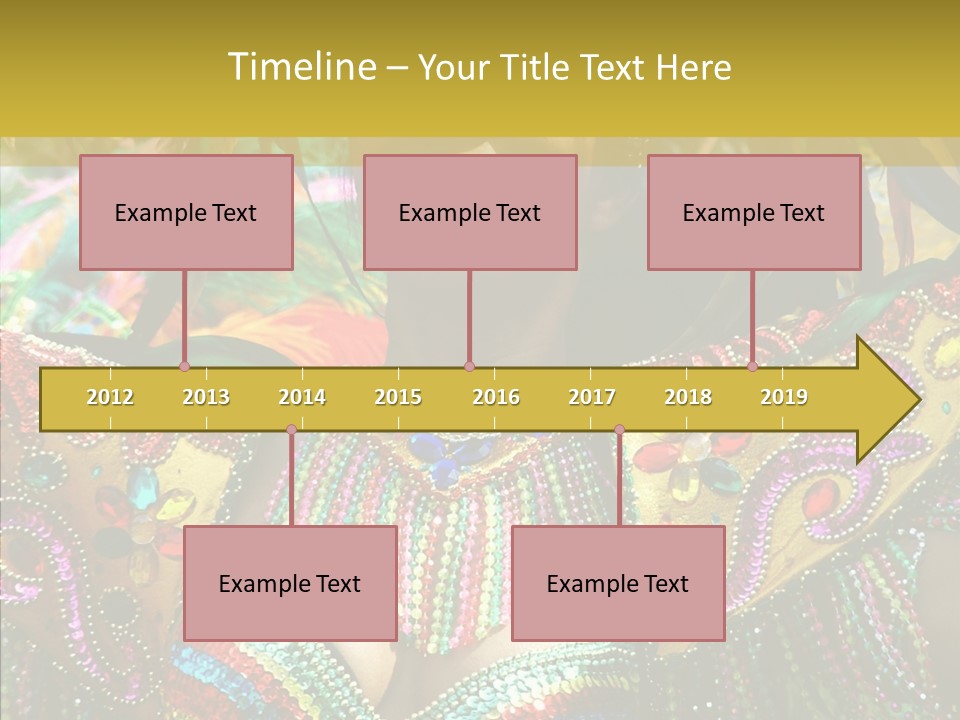 Timeline – Your Title Text Here

Example Text

Example Text

Example Text

2012 2013 2014 2015 2016 2017 2018 2019

Example Text

Example Text